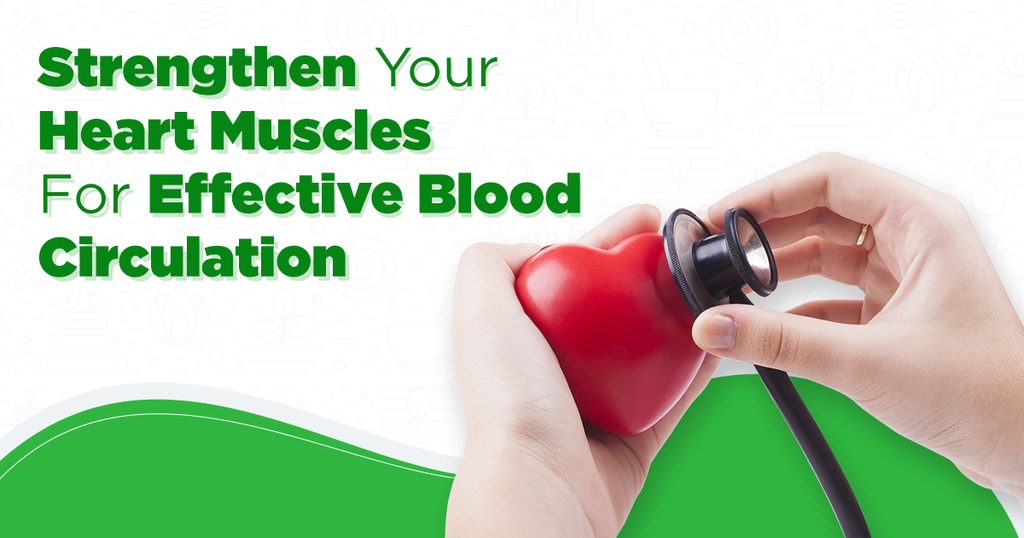 Strengthen Your Heart Muscles For Effective Blood Circulation